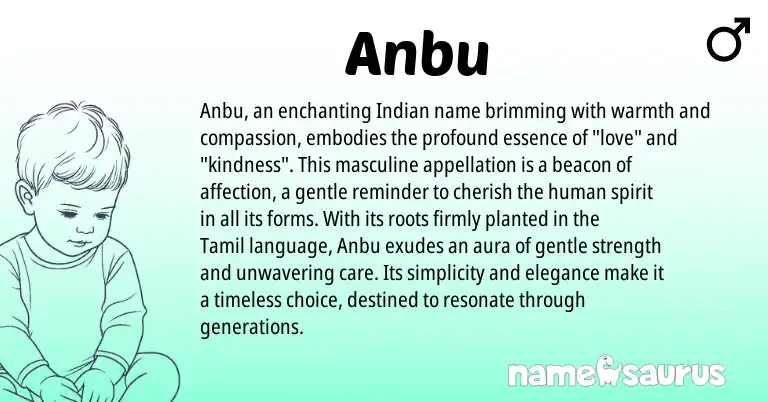 Anbu

♂

Anbu, an enchanting Indian name brimming with warmth and compassion, embodies the profound essence of "love" and "kindness". This masculine appellation is a beacon of affection, a gentle reminder to cherish the human spirit in all its forms. With its roots firmly planted in the Tamil language, Anbu exudes an aura of gentle strength and unwavering care. Its simplicity and elegance make it a timeless choice, destined to resonate through generations.

namesaurus